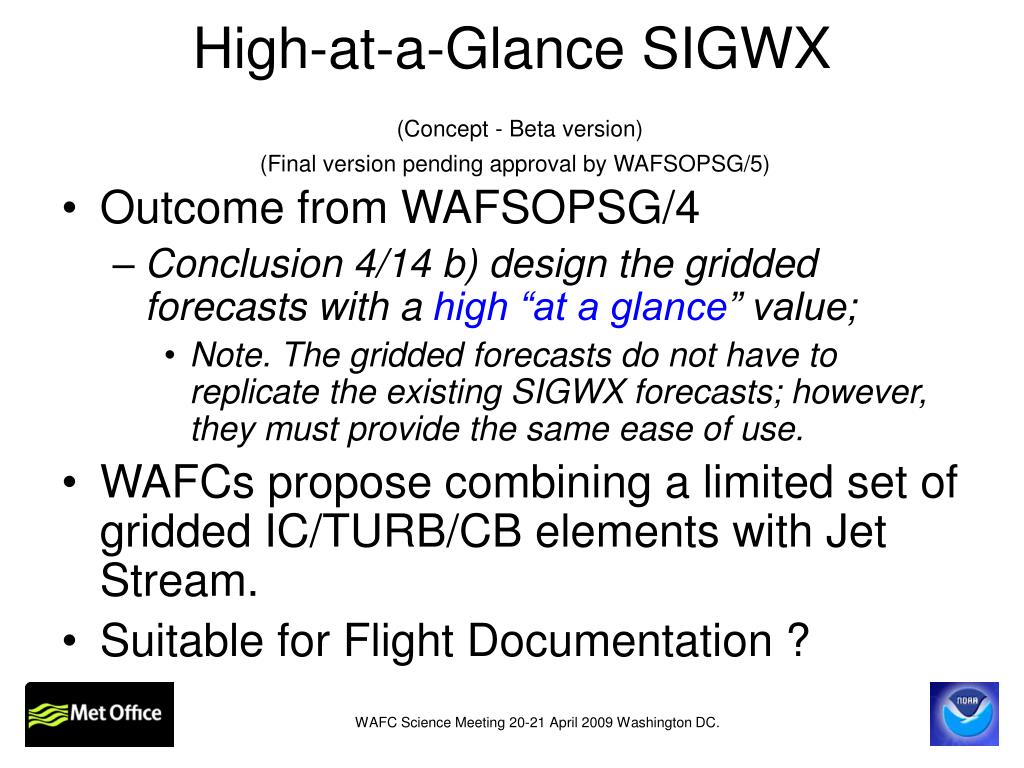 High-at-a-Glance SIGWX

(Concept - Beta version)

(Final version pending approval by WAFSOPSG/5)

• Outcome from WAFSOPSG/4

– Conclusion 4/14 b) design the gridded forecasts with a high “at a glance” value;

• Note. The gridded forecasts do not have to replicate the existing SIGWX forecasts; however, they must provide the same ease of use.

• WAFCs propose combining a limited set of gridded IC/TURB/CB elements with Jet Stream.

• Suitable for Flight Documentation ?

Met Office

WAFC Science Meeting 20-21 April 2009 Washington DC.

NOAA